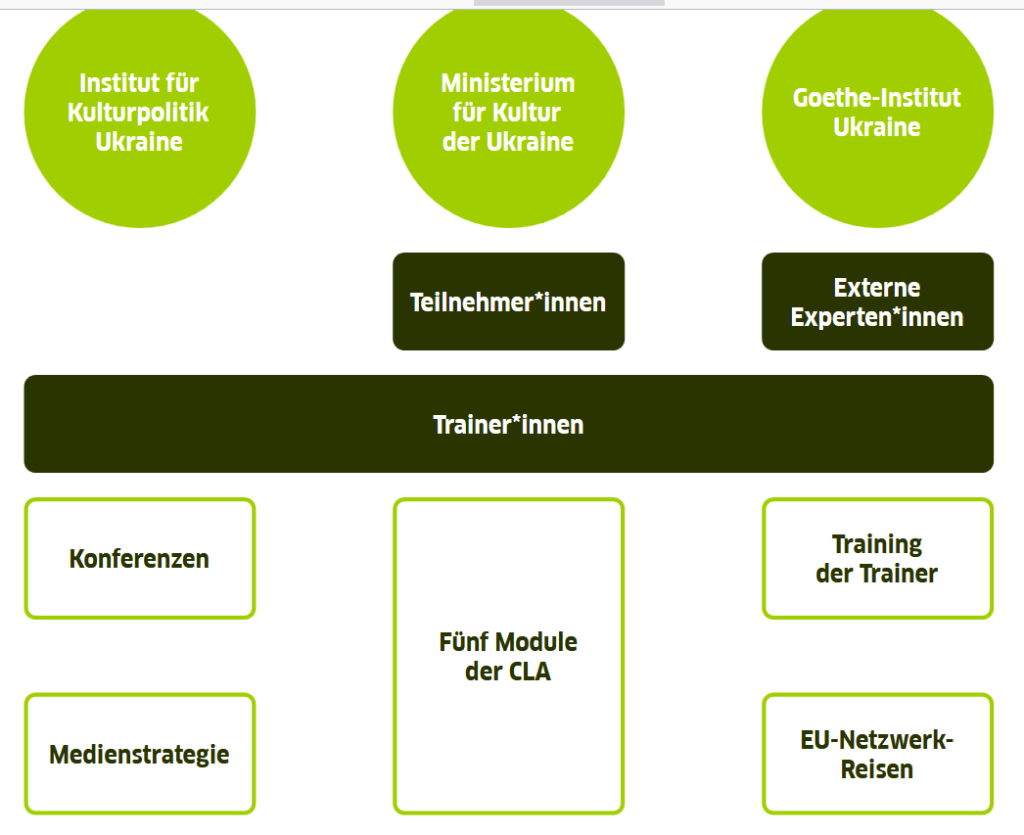 Institut für Kulturpolitik Ukraine

Ministerium für Kultur der Ukraine

Goethe-Institut Ukraine

Teilnehmer*innen

Externe Experten*innen

Trainer*innen

Konferenzen

Fünf Module der CLA

Training der Trainer

Medienstrategie

EU-Netzwerk-Reisen